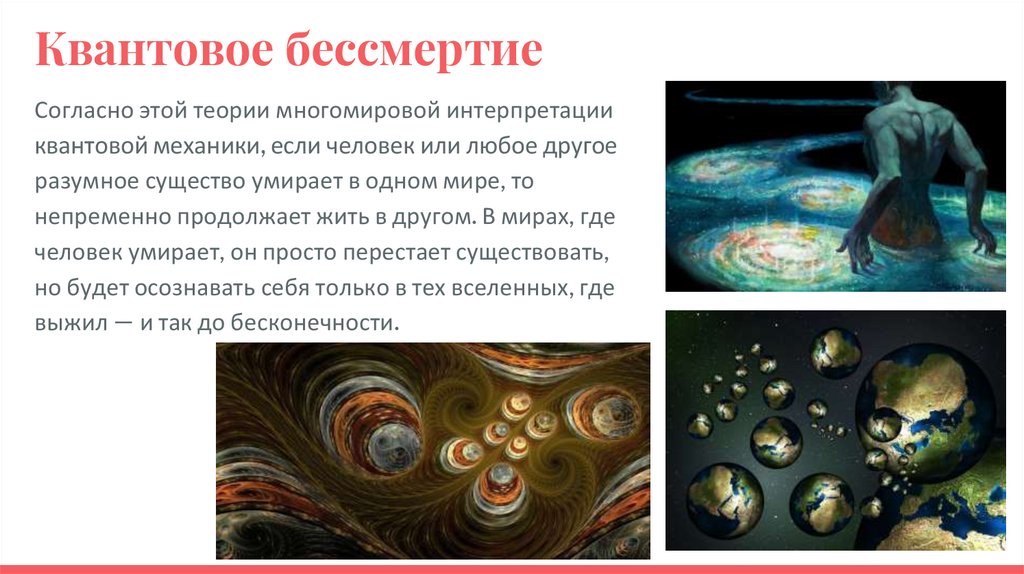 Квантовое бессмертие

Согласно этой теории многомировой интерпретации квантовой механики, если человек или любое другое разумное существо умирает в одном мире, то непременно продолжает жить в другом. В мирах, где человек умирает, он просто перестает существовать, но будет осознавать себя только в тех вселенных, где выжил — и так до бесконечности.